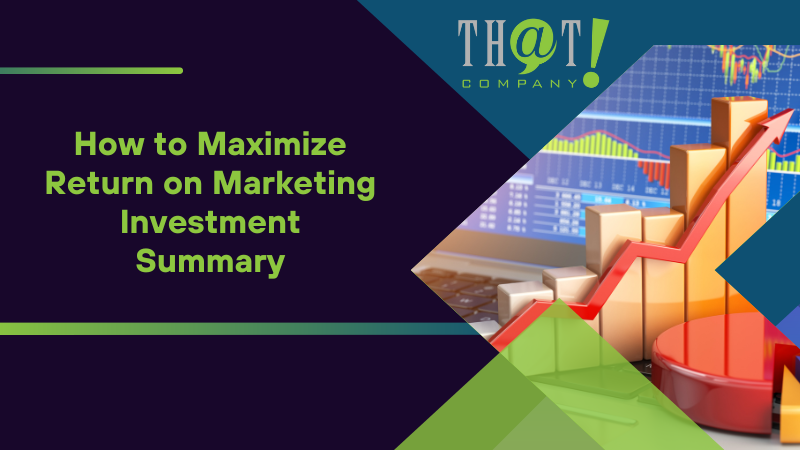 TH@T!
COMPANY

How to Maximize Return on Marketing Investment Summary